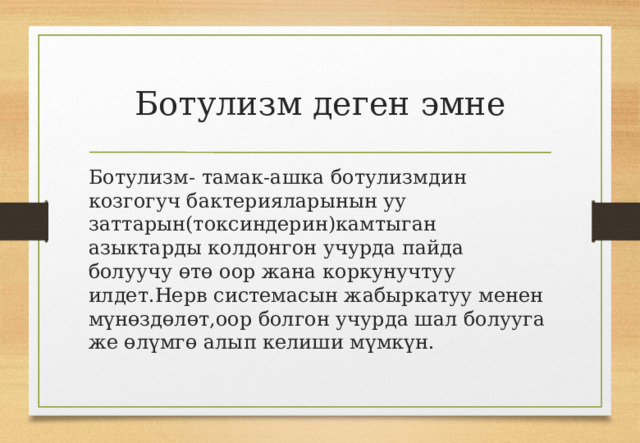 Ботулизм деген эмне

Ботулизм- тамак-ашка ботулизмдин козгогуч бактерияларынын уу заттарын(токсиндерин)камтыган азыктарды колдонгон учурда пайда болуучу өтө оор жана коркунучтуу илдет.Нерв системасын жабыркатуу менен мүнөздөлөт,оор болгон учурда шал болууга же өлүмгө алып келиши мүмкүн.